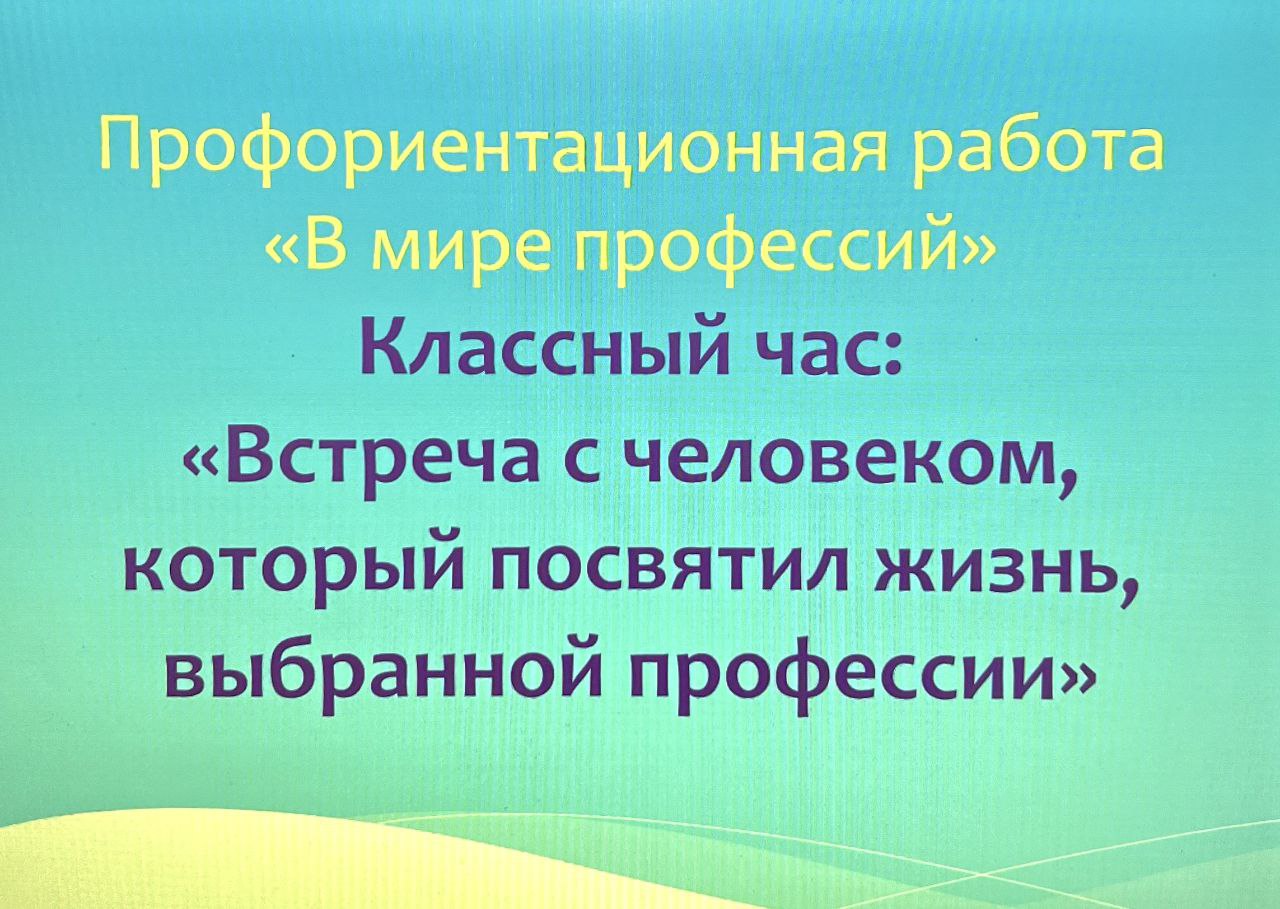 Профориентационная работа
«В мире профессий»
Классный час:
«Встреча с человеком, который посвятил жизнь, выбранной профессии»